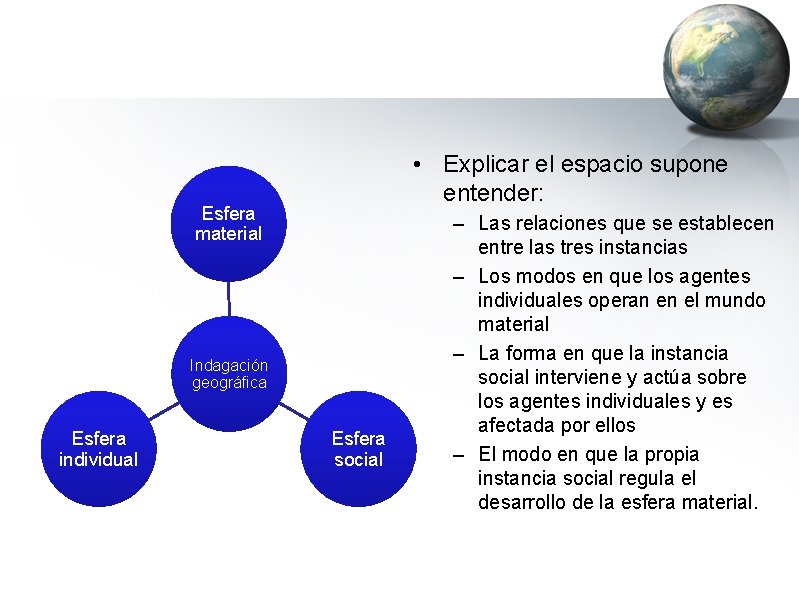 Esfera material

Indagación geográfica

Esfera individual

Esfera social

• Explicar el espacio supone entender:
– Las relaciones que se establecen entre las tres instancias
– Los modos en que los agentes individuales operan en el mundo material
– La forma en que la instancia social interviene y actúa sobre los agentes individuales y es afectada por ellos
– El modo en que la propia instancia social regula el desarrollo de la esfera material.